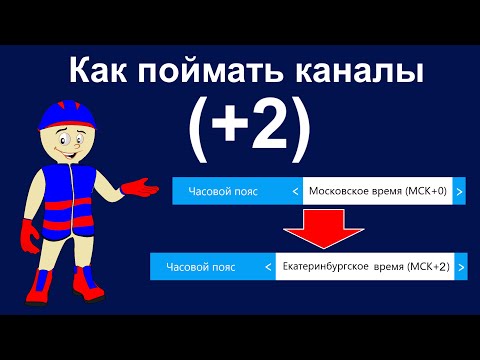 Как поймать каналы
(+2)

Часовой пояс < Московское время (МСК+0) >

Часовой пояс < Екатеринбургское время (МСК+2) >